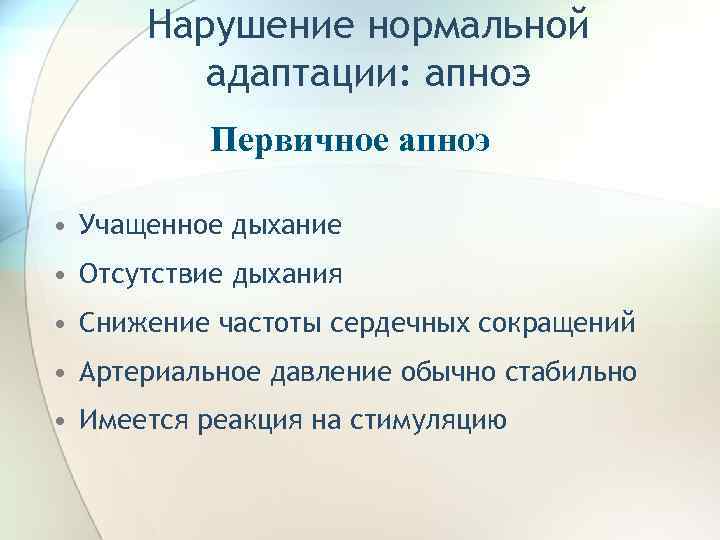 Нарушение нормальной адаптации: апноэ

Первичное апноэ

• Учащенное дыхание
• Отсутствие дыхания
• Снижение частоты сердечных сокращений
• Артериальное давление обычно стабильно
• Имеется реакция на стимуляцию